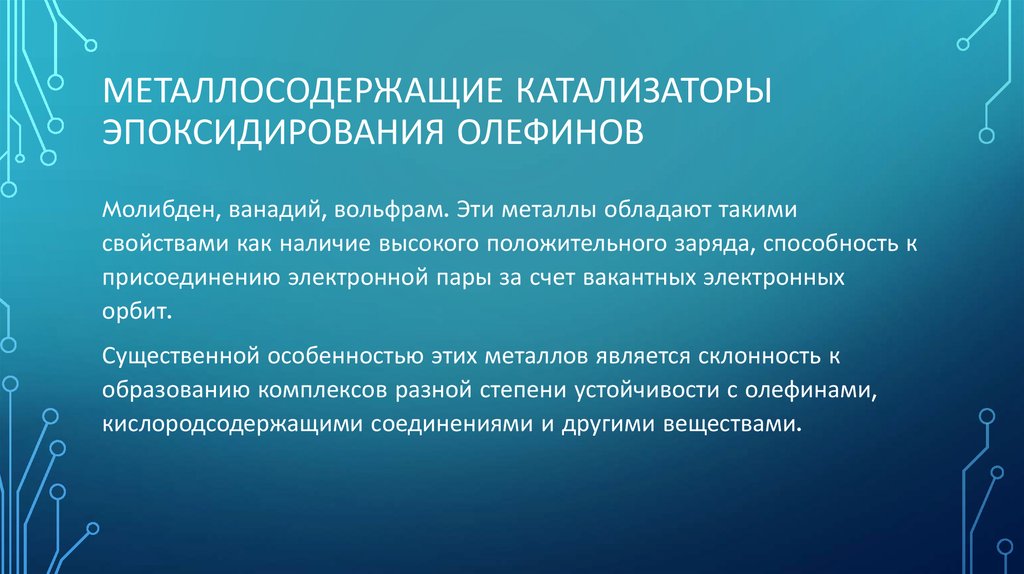 МЕТАЛЛОСОДЕРЖАЩИЕ КАТАЛИЗАТОРЫ ЭПОКСИДИРОВАНИЯ ОЛЕФИНОВ

Молибден, ванадий, вольфрам. Эти металлы обладают такими свойствами как наличие высокого положительного заряда, способность к присоединению электронной пары за счет вакантных электронных орбит.

Существенной особенностью этих металлов является склонность к образованию комплексов разной степени устойчивости с олефинами, кислородсодержащими соединениями и другими веществами.